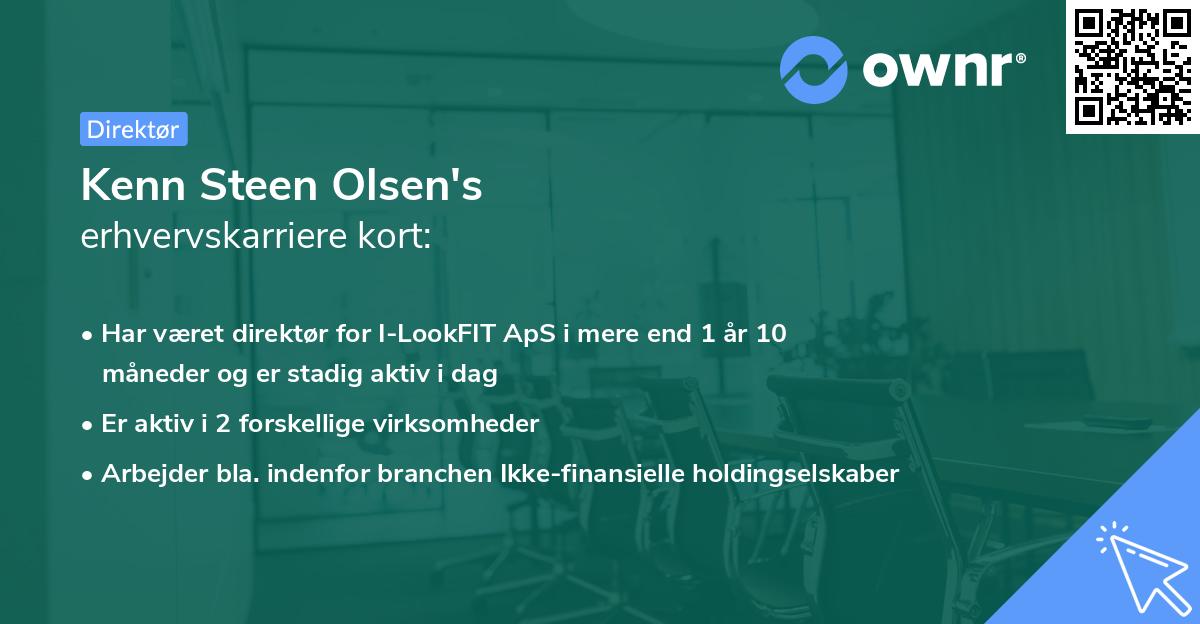 ownr®

Direktør

Kenn Steen Olsen's
erhvervskarriere kort:

• Har været direktør for I-LookFIT ApS i mere end 1 år 10 måneder og er stadig aktiv i dag
• Er aktiv i 2 forskellige virksomheder
• Arbejder bla. indenfor branchen Ikke-finansielle holdingselskaber